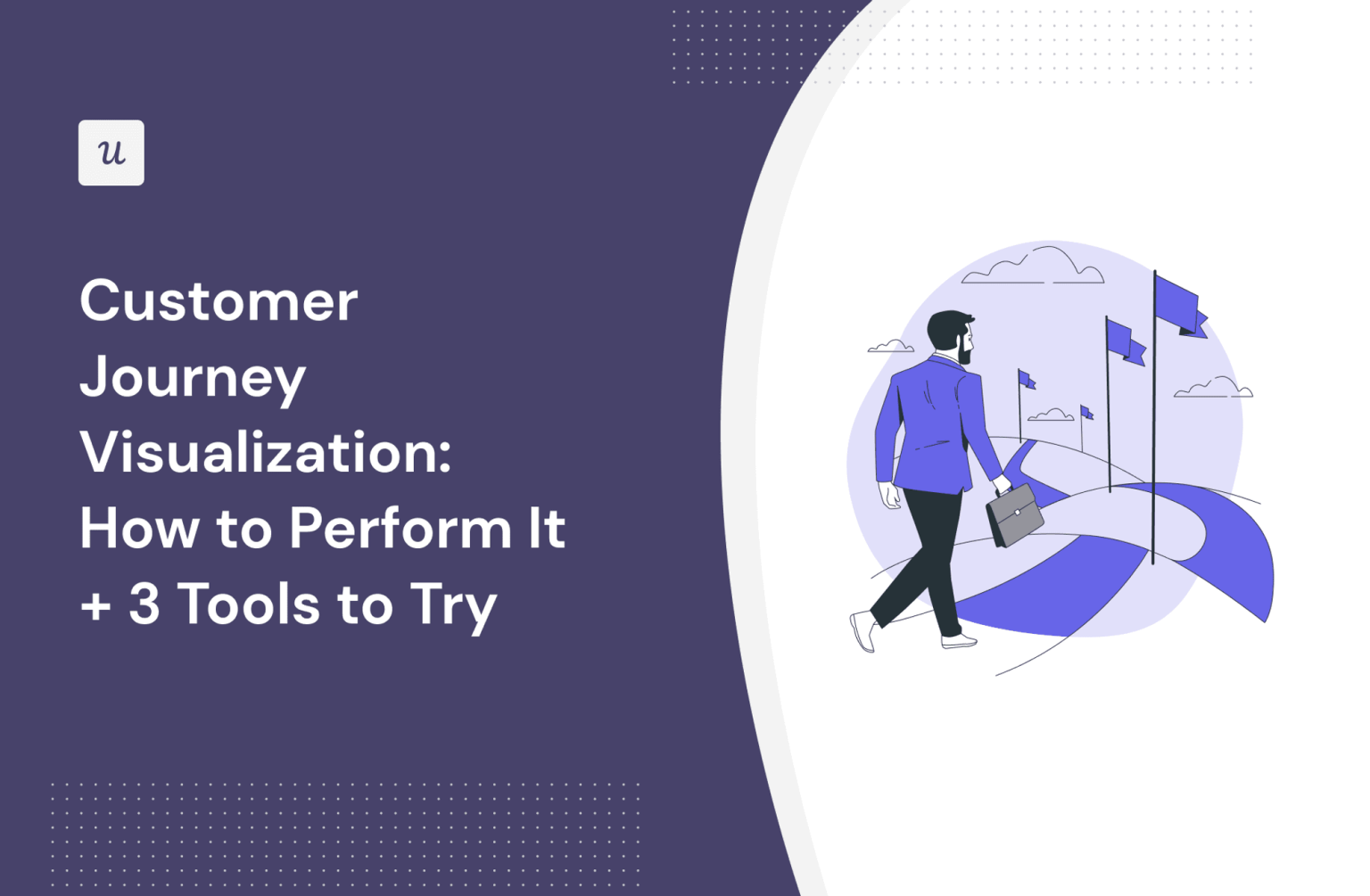 u

Customer Journey Visualization: How to Perform It + 3 Tools to Try